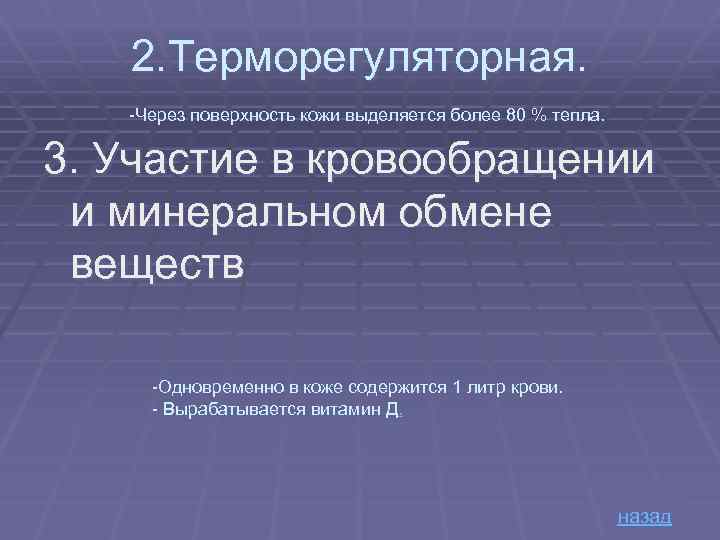 2.Терморегуляторная.

-Через поверхность кожи выделяется более 80 % тепла.

3. Участие в кровообращении и минеральном обмене веществ

-Одновременно в коже содержится 1 литр крови.
- Вырабатывается витамин Д.

назад